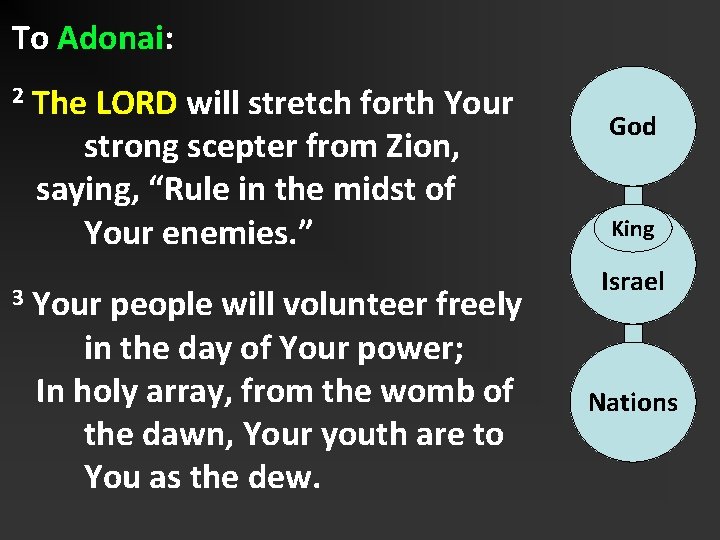 To Adonai:

$^2$ The LORD will stretch forth Your strong scepter from Zion, saying, “Rule in the midst of Your enemies.”

$^3$ Your people will volunteer freely in the day of Your power; In holy array, from the womb of the dawn, Your youth are to You as the dew.

God

King

Israel

Nations